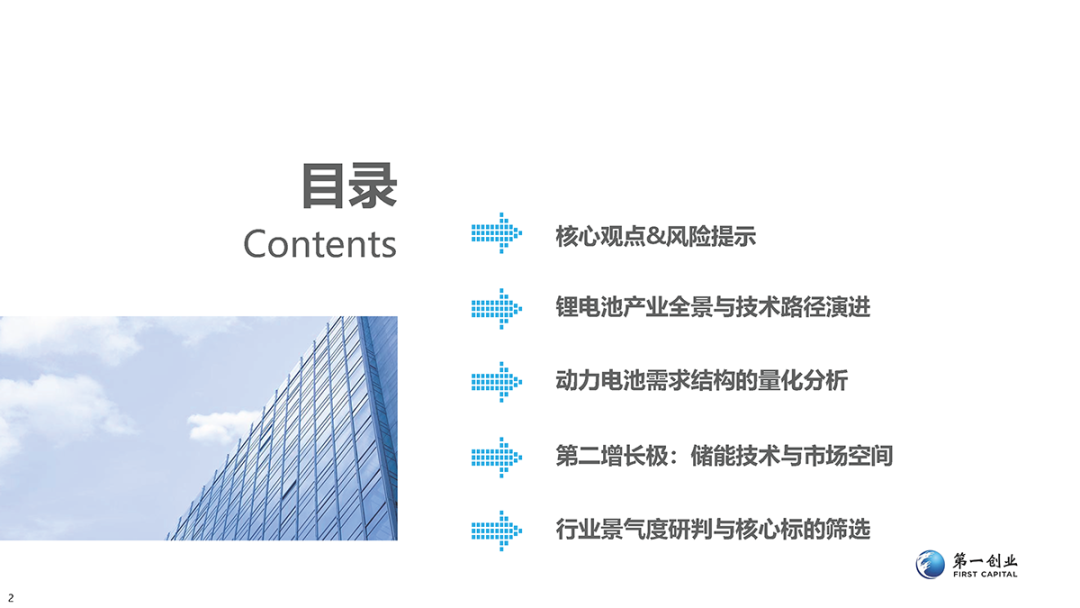 目录
Contents

核心观点&风险提示

锂电池产业全景与技术路径演进

动力电池需求结构的量化分析

第二增长极：储能技术与市场空间

行业景气度研判与核心标的筛选

第一创业
FIRST CAPITAL

2